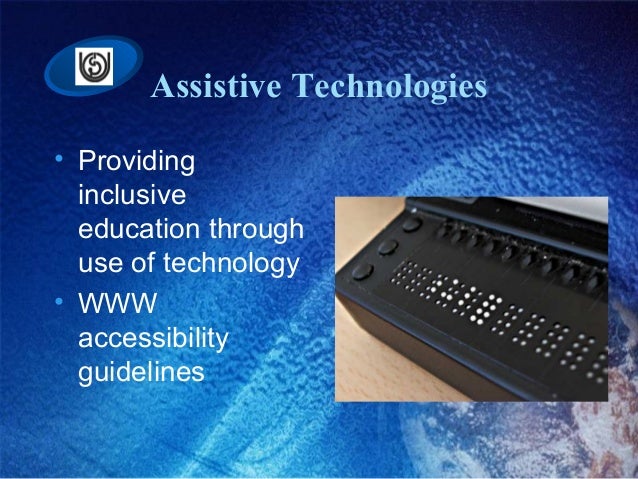 Assistive Technologies

• Providing inclusive education through use of technology
• WWW accessibility guidelines